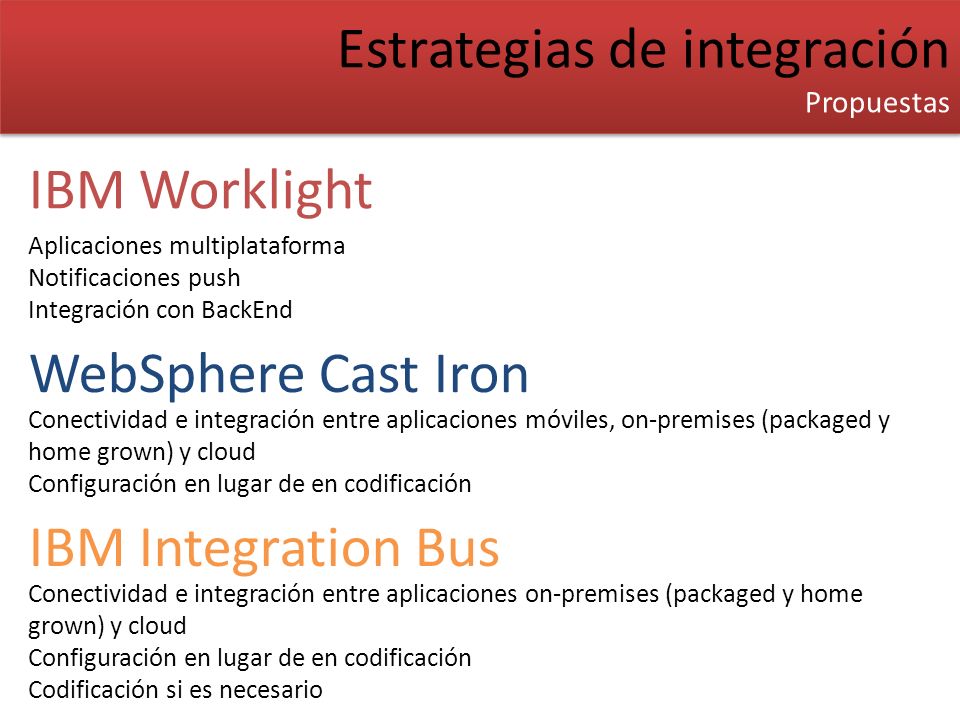 Estrategias de integración
Propuestas

IBM Worklight

Aplicaciones multiplataforma
Notificaciones push
Integración con BackEnd

WebSphere Cast Iron

Conectividad e integración entre aplicaciones móviles, on-premises (packaged y home grown) y cloud
Configuración en lugar de en codificación

IBM Integration Bus

Conectividad e integración entre aplicaciones on-premises (packaged y home grown) y cloud
Configuración en lugar de en codificación
Codificación si es necesario